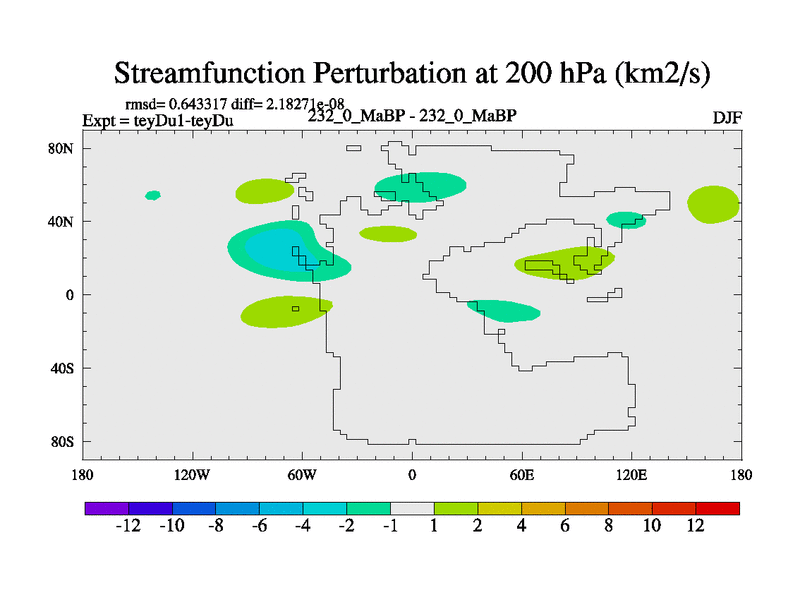 Streamfunction Perturbation at 200 hPa (km2/s)

rmsd= 0.643317 diff= 2.18271e-08
Expt = teyDu1-teyDu
232_0_MaBP - 232_0_MaBP
DJF

80N
40N
0
40S
80S

180
120W
60W
0
60E
120E
180

-12
-10
-8
-6
-4
-2
-1
1
2
4
6
8
10
12